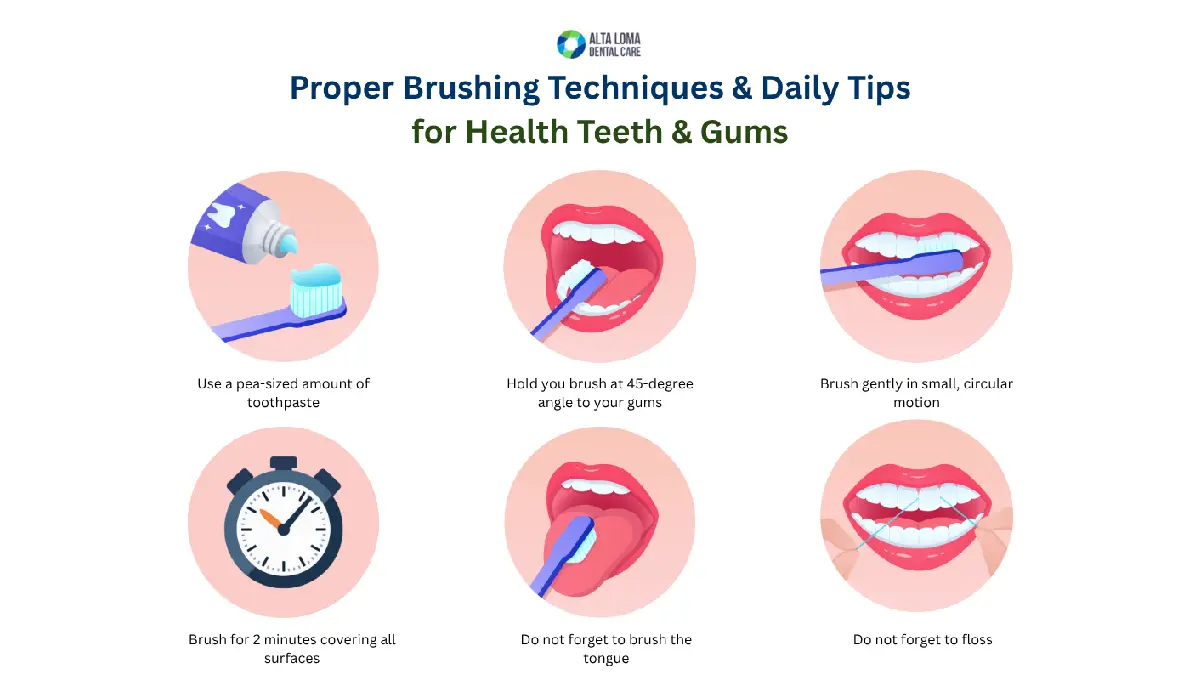 ALTA LOMA DENTAL CARE

Proper Brushing Techniques & Daily Tips for Health Teeth & Gums

Use a pea-sized amount of toothpaste

Hold you brush at 45-degree angle to your gums

Brush gently in small, circular motion

Brush for 2 minutes covering all surfaces

Do not forget to brush the tongue

Do not forget to floss